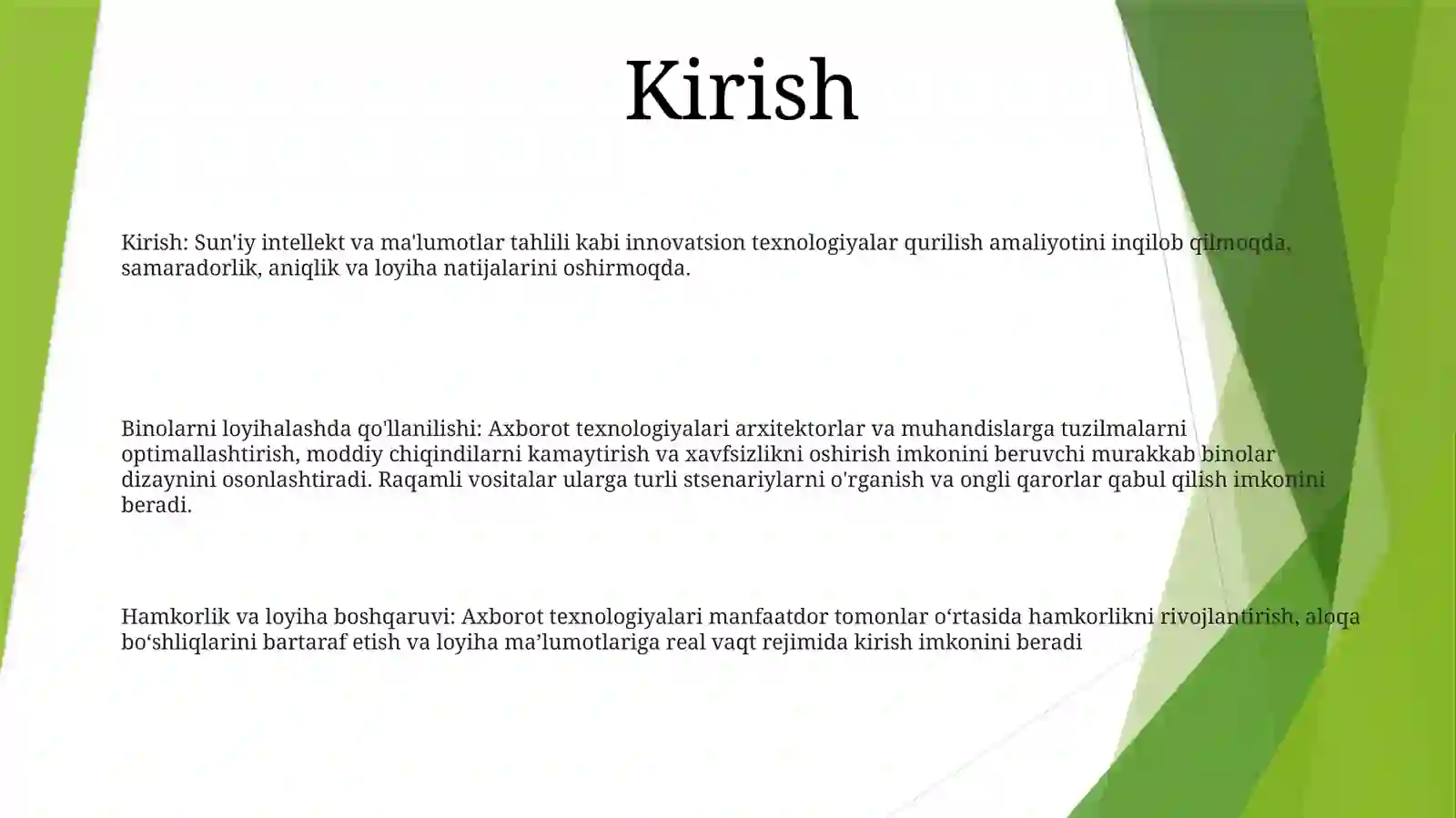 Kirish

Kirish: Sun'iy intellekt va ma'lumotlar tahlili kabi innovatsion texnologiyalar qurilish amaliyotini inqilob qilmoqda, samaradorlik, aniqlik va loyiha natijalarini oshirmoqda.

Binolarni loyihalashda qo'llanilishi: Axborot texnologiyalari arxitektorlar va muhandislarga tuzilmalarni optimallashtirish, moddiy chiqindilarni kamaytirish va xavfsizlikni oshirish imkonini beruvchi murakkab binolar dizaynini osonlashtiradi. Raqamli vositalar ularga turli stsenariylarni o'rganish va ongli qarorlar qabul qilish imkonini beradi.

Hamkorlik va loyiha boshqaruvi: Axborot texnologiyalari manfaatdor tomonlar o‘rtasida hamkorlikni rivojlantirish, aloqa bo‘shliqlarini bartaraf etish va loyiha ma’lumotlariga real vaqt rejimida kirish imkonini beradi